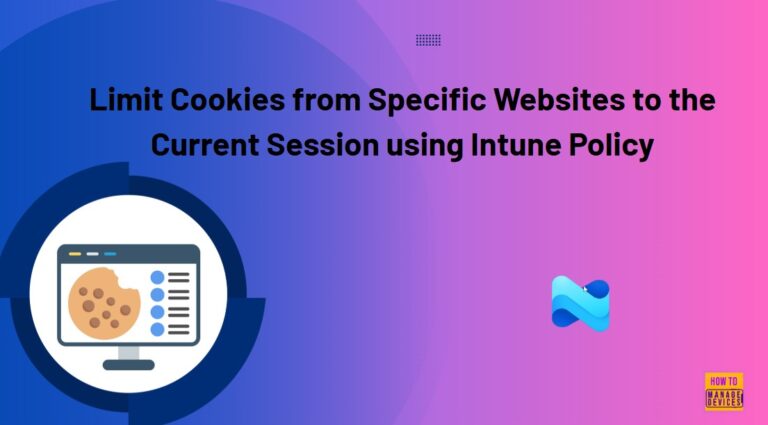 Limit Cookies from Specific Websites to the Current Session using Intune Policy

HOW TO
MANAGE
DEVICES